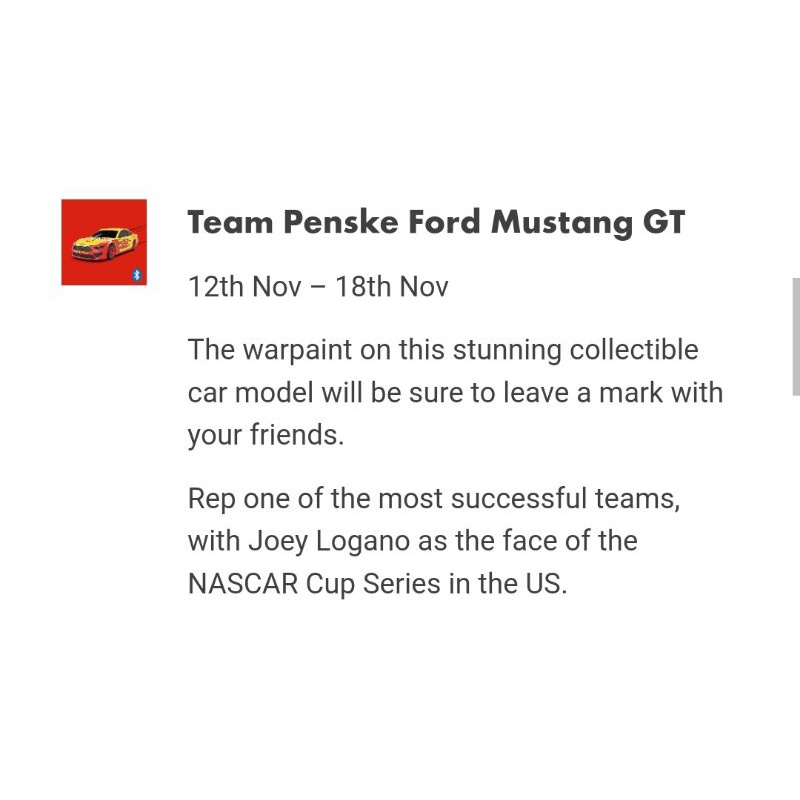 Team Penske Ford Mustang GT

12th Nov – 18th Nov

The warpaint on this stunning collectible car model will be sure to leave a mark with your friends.

Rep one of the most successful teams, with Joey Logano as the face of the NASCAR Cup Series in the US.